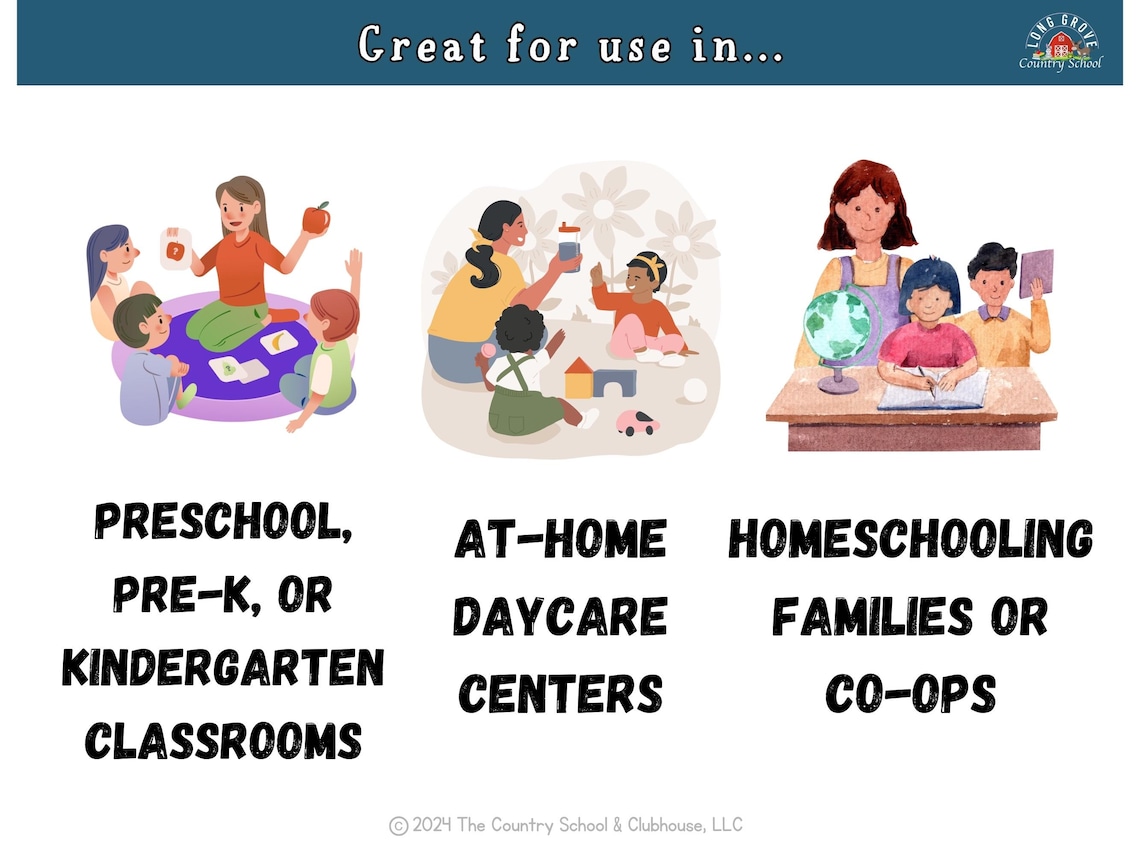 Great for use in...

LONG GROVE
Country School

PRESCHOOL, PRE-K, OR KINDERGARTEN CLASSROOMS

AT-HOME DAYCARE CENTERS

HOMESCHOOLING FAMILIES OR CO-OPS

© 2024 The Country School & Clubhouse, LLC